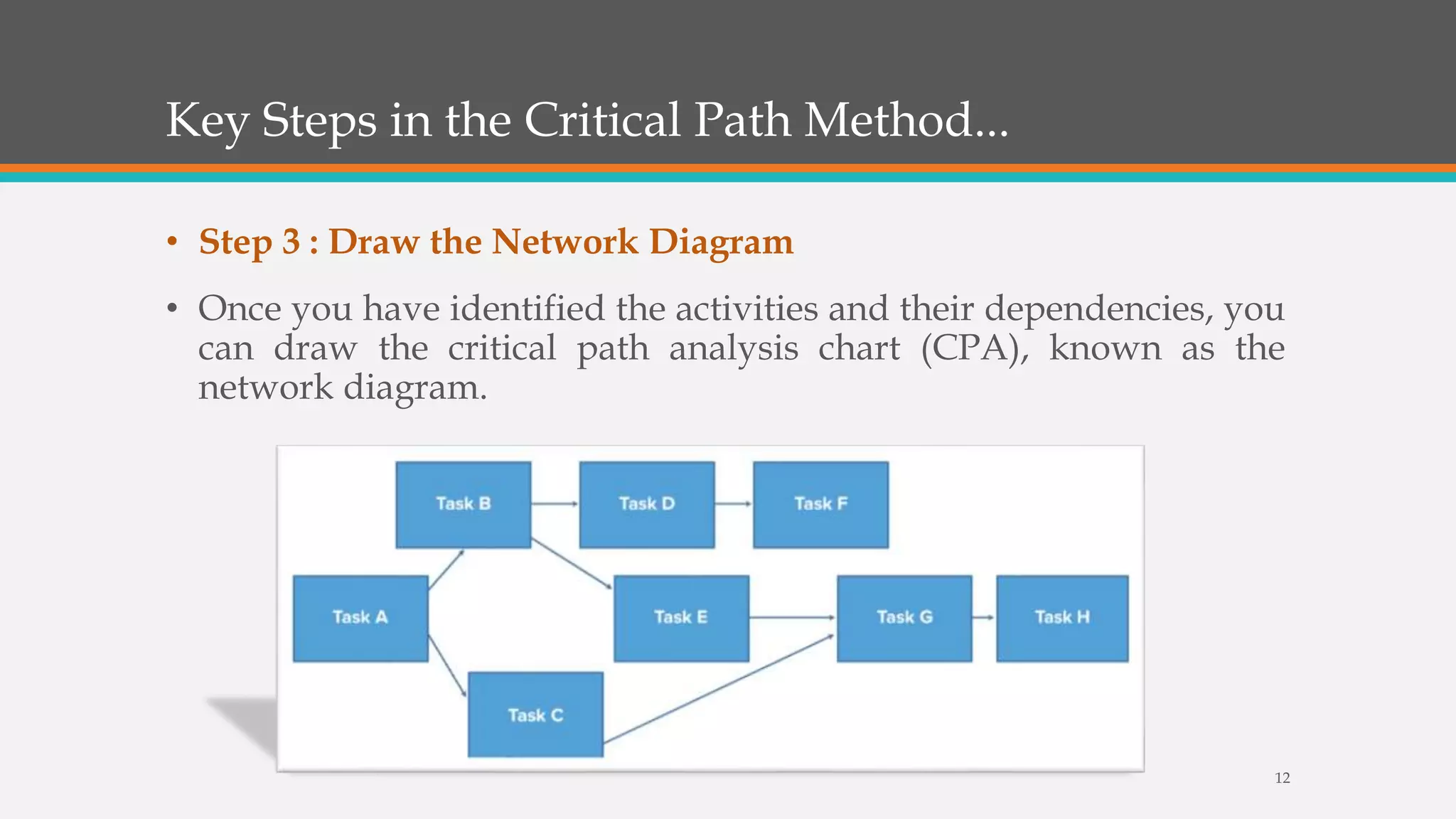 Key Steps in the Critical Path Method...

• Step 3 : Draw the Network Diagram

• Once you have identified the activities and their dependencies, you can draw the critical path analysis chart (CPA), known as the network diagram.

Task B
Task D
Task F
Task A
Task E
Task G
Task H
Task C

12